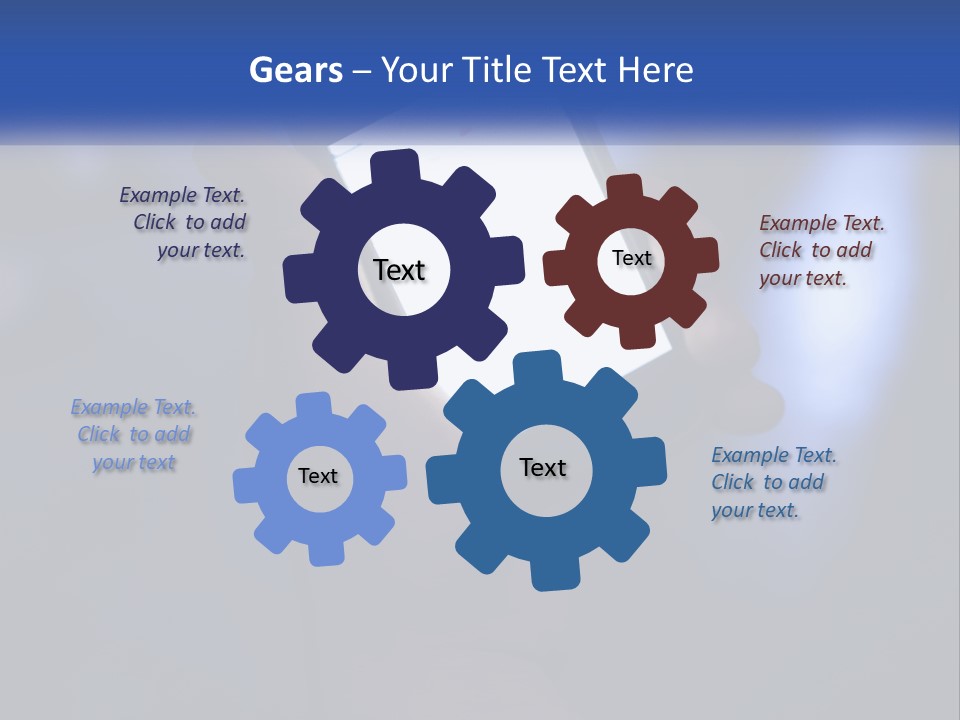 Gears – Your Title Text Here

Example Text. Click to add your text.

Text

Text

Example Text. Click to add your text.

Example Text. Click to add your text

Text

Text

Example Text. Click to add your text.